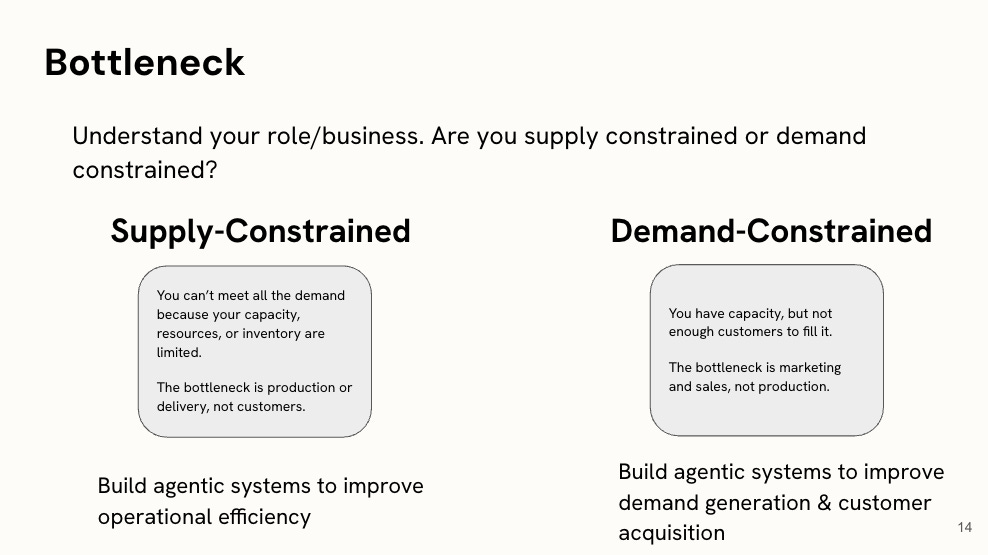 Bottleneck

Understand your role/business. Are you supply constrained or demand constrained?

Supply-Constrained

You can't meet all the demand because your capacity, resources, or inventory are limited.

The bottleneck is production or delivery, not customers.

Build agentic systems to improve operational efficiency

Demand-Constrained

You have capacity, but not enough customers to fill it.

The bottleneck is marketing and sales, not production.

Build agentic systems to improve demand generation & customer acquisition

14